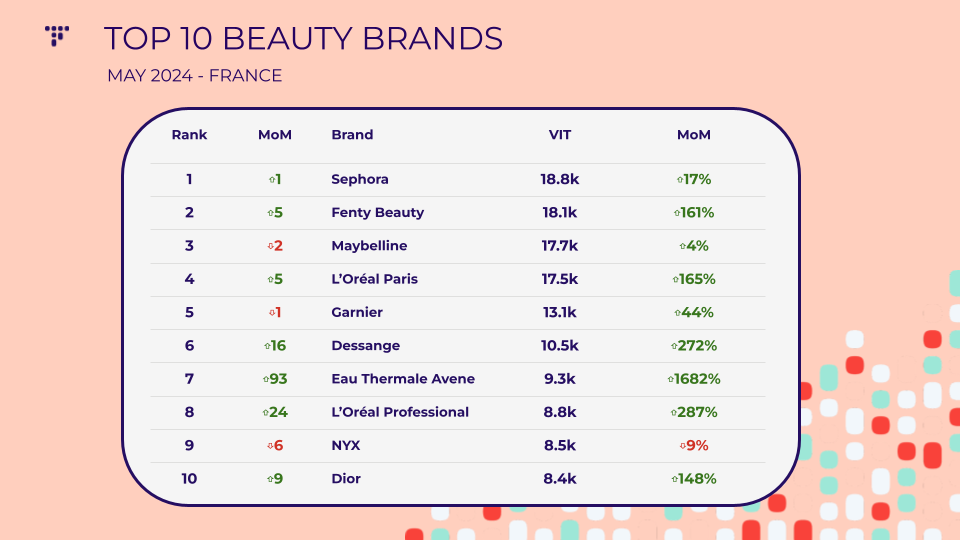 TOP 10 BEAUTY BRANDS

MAY 2024 - FRANCE

| Rank | MoM | Brand | VIT | MoM |
|---|---|---|---|---|
| 1 | ⇧1 | Sephora | 18.8k | ⇧17% |
| 2 | ⇧5 | Fenty Beauty | 18.1k | ⇧161% |
| 3 | ⇩2 | Maybelline | 17.7k | ⇧4% |
| 4 | ⇧5 | L'Oréal Paris | 17.5k | ⇧165% |
| 5 | ⇩1 | Garnier | 13.1k | ⇧44% |
| 6 | ⇧16 | Dessange | 10.5k | ⇧272% |
| 7 | ⇧93 | Eau Thermale Avene | 9.3k | ⇧1682% |
| 8 | ⇧24 | L'Oréal Professional | 8.8k | ⇧287% |
| 9 | ⇩6 | NYX | 8.5k | ⇩9% |
| 10 | ⇧9 | Dior | 8.4k | ⇧148% |